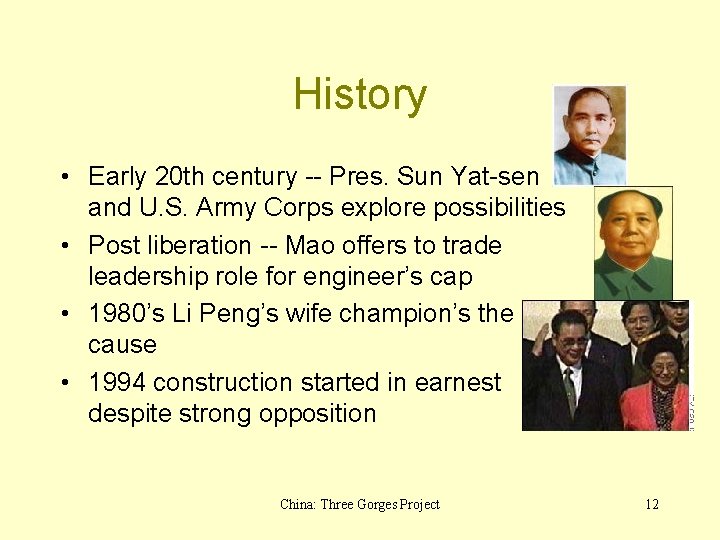 History

• Early 20th century -- Pres. Sun Yat-sen and U.S. Army Corps explore possibilities
• Post liberation -- Mao offers to trade leadership role for engineer's cap
• 1980's Li Peng's wife champion's the cause
• 1994 construction started in earnest despite strong opposition

China: Three Gorges Project 12